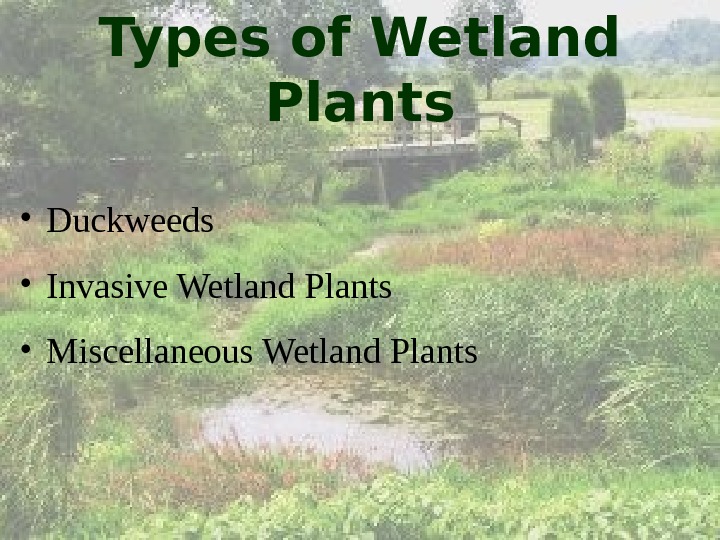 Types of Wetland Plants

• Duckweeds
• Invasive Wetland Plants
• Miscellaneous Wetland Plants